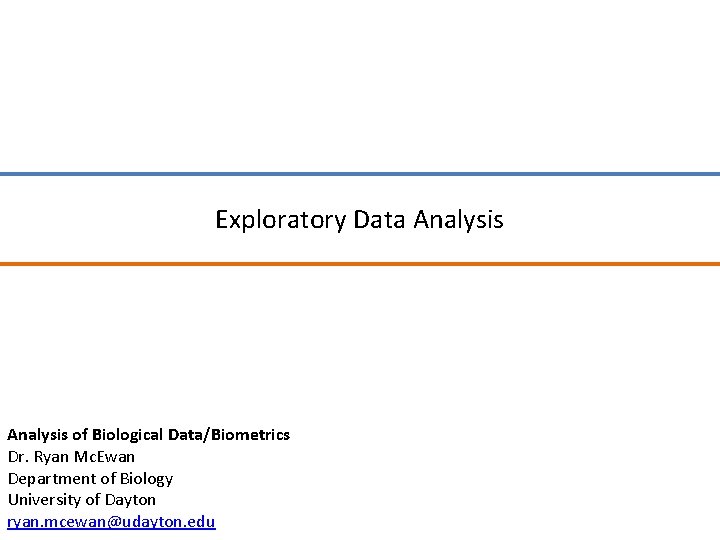 Exploratory Data Analysis

Analysis of Biological Data/Biometrics
Dr. Ryan McEwan
Department of Biology
University of Dayton
ryan.mcewan@udayton.edu